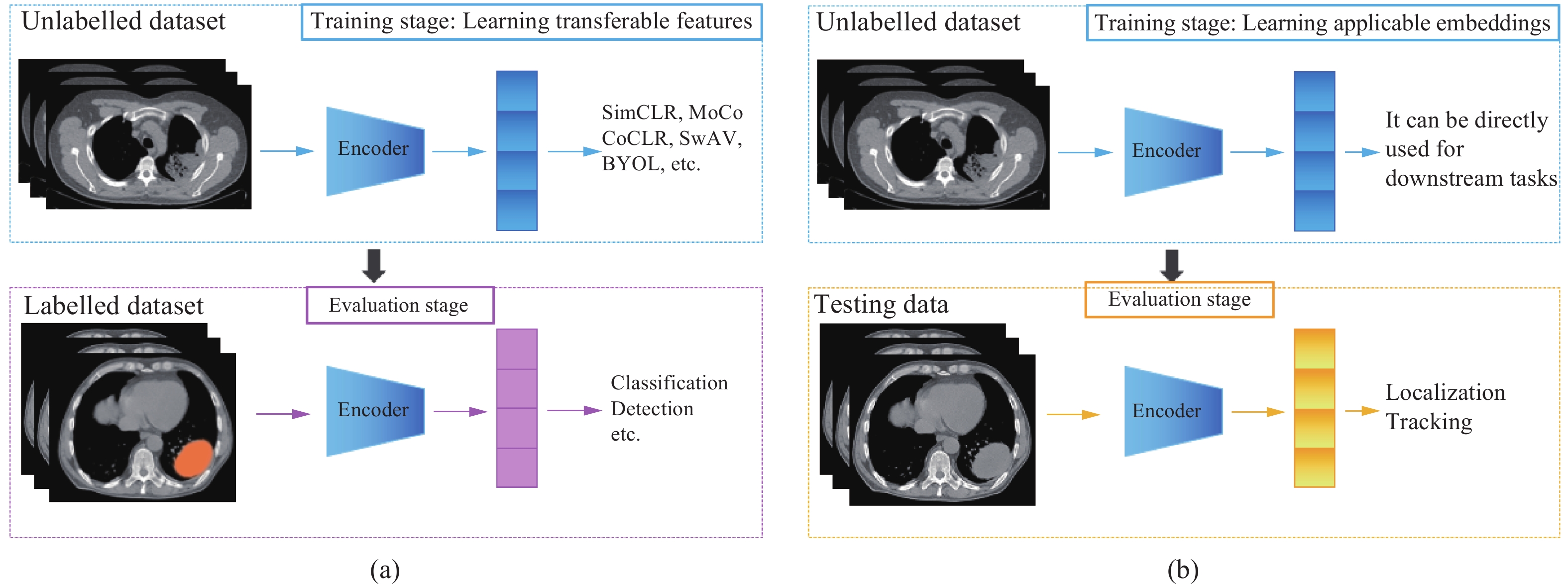 Unlabelled dataset

Training stage: Learning transferable features

Encoder

SimCLR, MoCo CoCLR, SwAV, BYOL, etc.

Labelled dataset

Evaluation stage

Encoder

Classification Detection etc.

(a)

Unlabelled dataset

Training stage: Learning applicable embeddings

Encoder

It can be directly used for downstream tasks

Testing data

Evaluation stage

Encoder

Localization Tracking

(b)